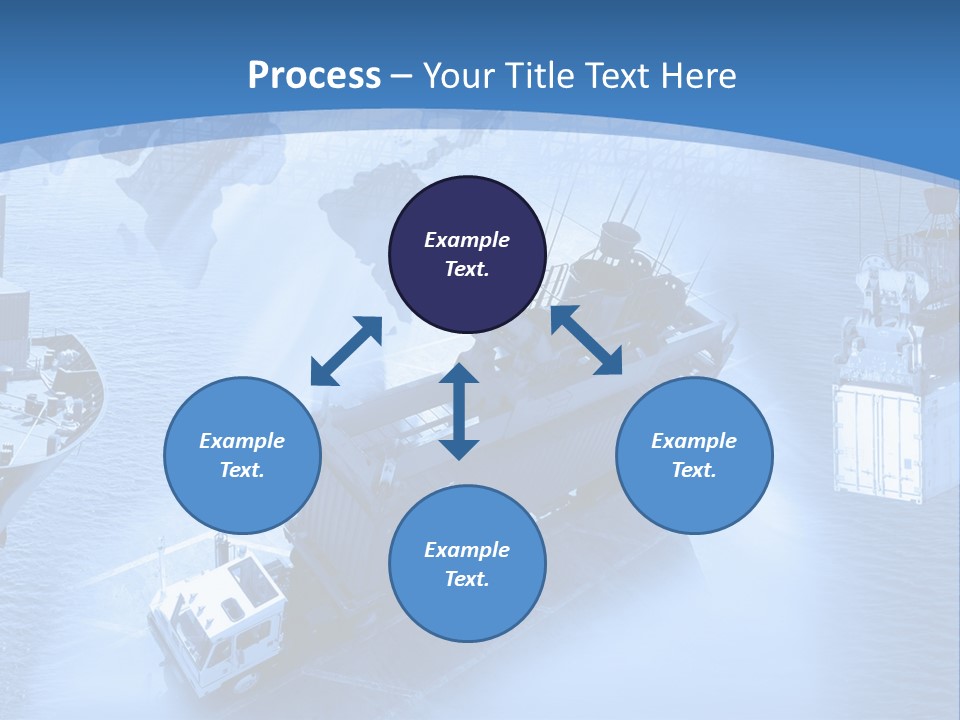 Process – Your Title Text Here

Example Text.

Example Text.

Example Text.

Example Text.